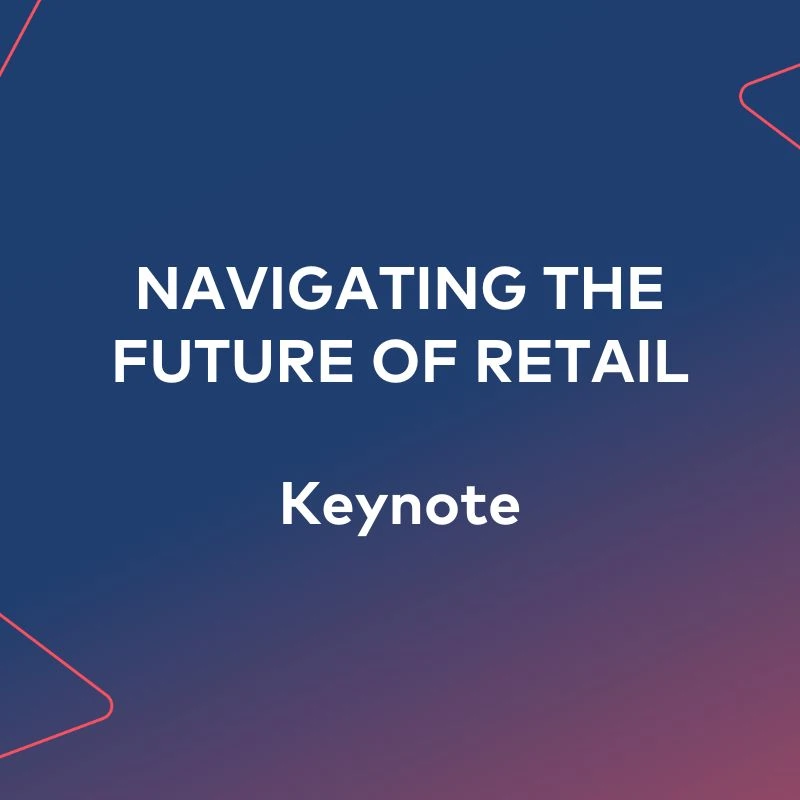 NAVIGATING THE FUTURE OF RETAIL

Keynote